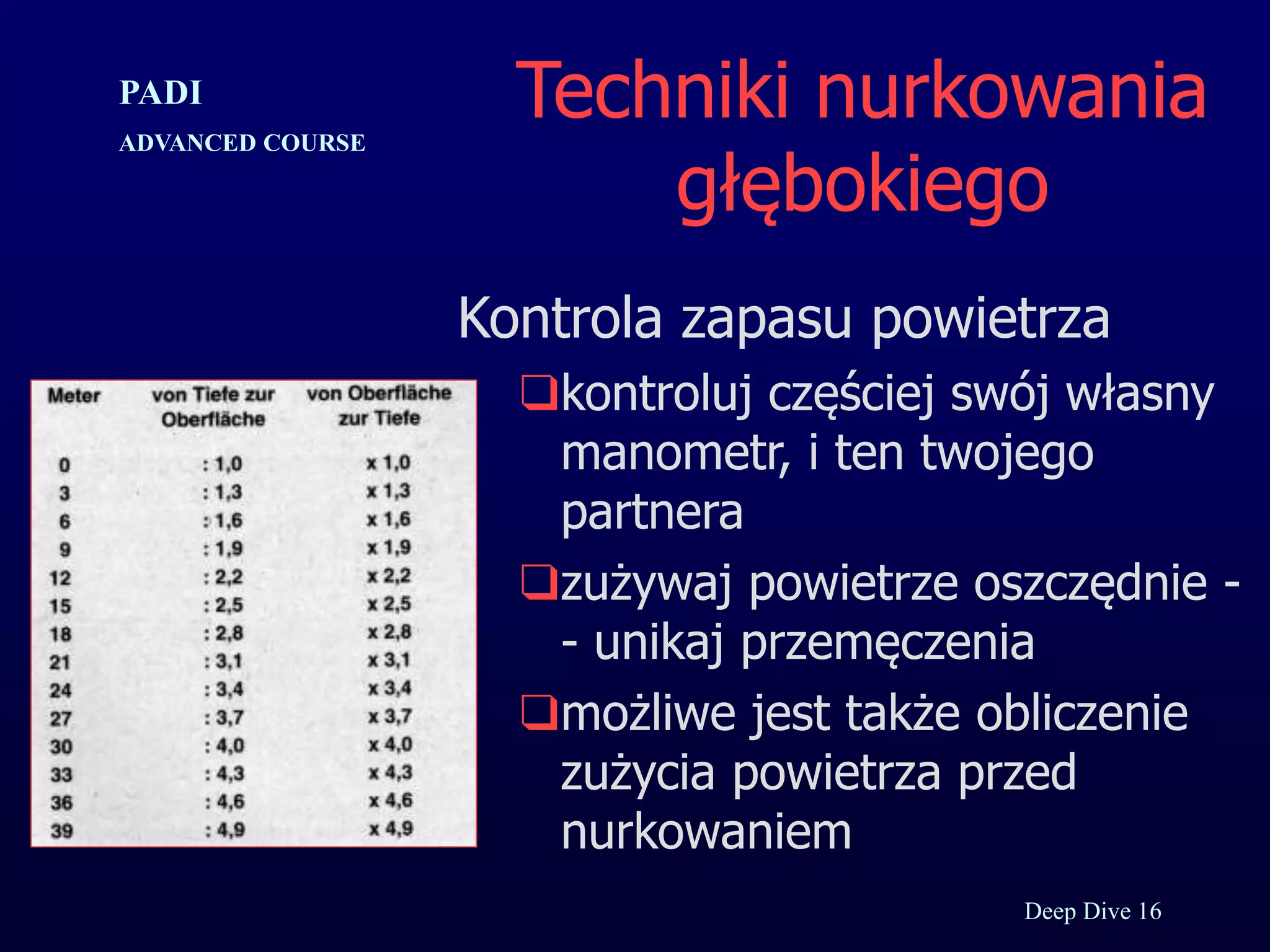 PADI

ADVANCED COURSE

Techniki nurkowania głębokiego

Kontrola zapasu powietrza

| Meter | von Tiefe zur Oberfläche | von Oberfläche zur Tiefe |
|---|---|---|
| 0 | : 1,0 | x 1,0 |
| 3 | : 1,3 | x 1,3 |
| 6 | : 1,6 | x 1,6 |
| 9 | : 1,9 | x 1,9 |
| 12 | : 2,2 | x 2,2 |
| 15 | : 2,5 | x 2,5 |
| 18 | : 2,8 | x 2,8 |
| 21 | : 3,1 | x 3,1 |
| 24 | : 3,4 | x 3,4 |
| 27 | : 3,7 | x 3,7 |
| 30 | : 4,0 | x 4,0 |
| 33 | : 4,3 | x 4,3 |
| 36 | : 4,6 | x 4,6 |
| 39 | : 4,9 | x 4,9 |

❑kontroluj częściej swój własny manometr, i ten twojego partnera

❑zużywaj powietrze oszczędnie - - unikaj przemęczenia

❑możliwe jest także obliczenie zużycia powietrza przed nurkowaniem

Deep Dive 16